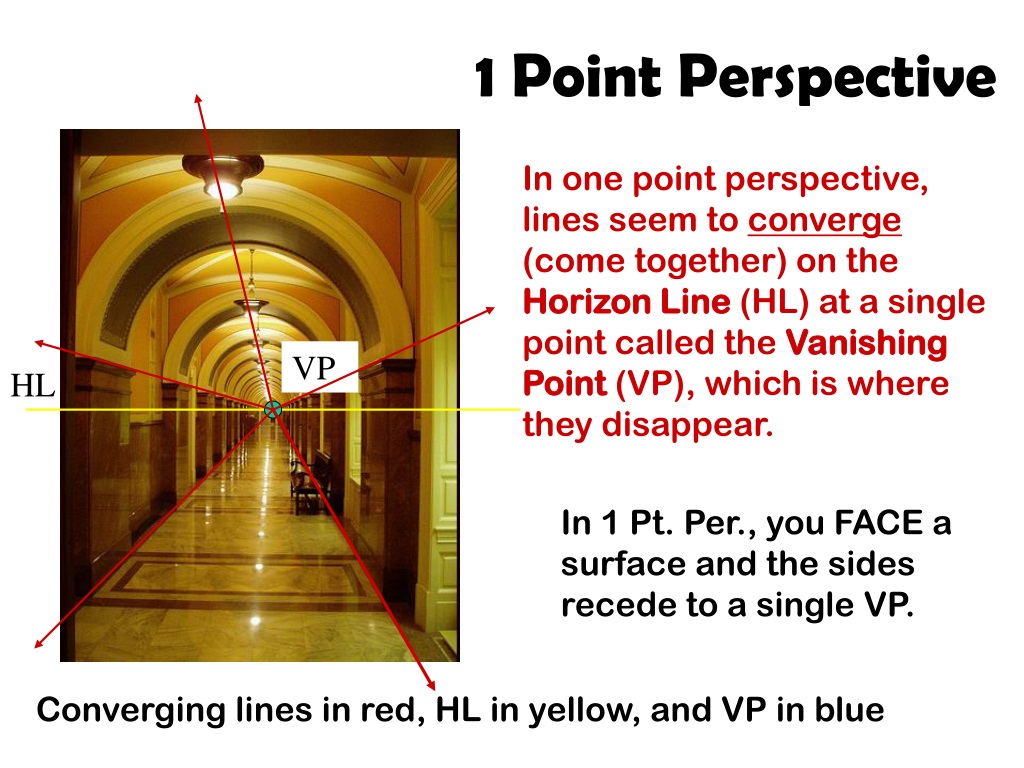 1 Point Perspective

HL

VP

In one point perspective, lines seem to converge (come together) on the Horizon Line (HL) at a single point called the Vanishing Point (VP), which is where they disappear.

In 1 Pt. Per., you FACE a surface and the sides recede to a single VP.

Converging lines in red, HL in yellow, and VP in blue